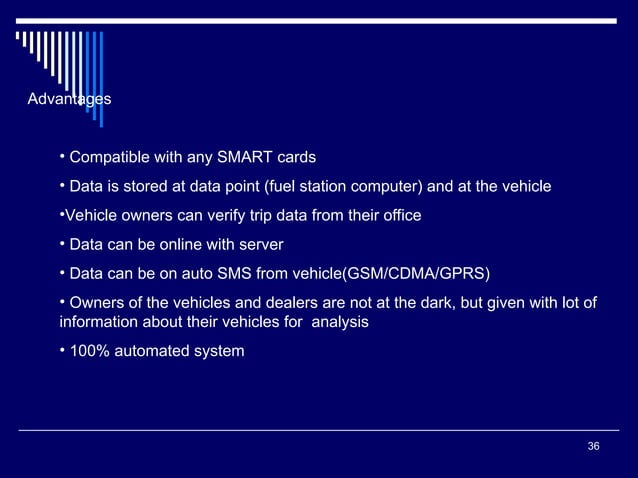 Advantages

• Compatible with any SMART cards

• Data is stored at data point (fuel station computer) and at the vehicle

•Vehicle owners can verify trip data from their office

• Data can be online with server

• Data can be on auto SMS from vehicle(GSM/CDMA/GPRS)

• Owners of the vehicles and dealers are not at the dark, but given with lot of information about their vehicles for analysis

• 100% automated system

36